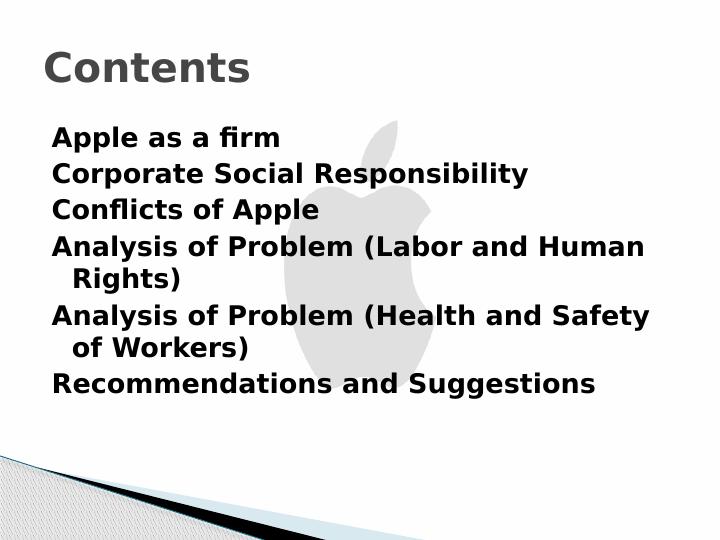 Contents

Apple as a firm
Corporate Social Responsibility
Conflicts of Apple
Analysis of Problem (Labor and Human Rights)
Analysis of Problem (Health and Safety of Workers)
Recommendations and Suggestions